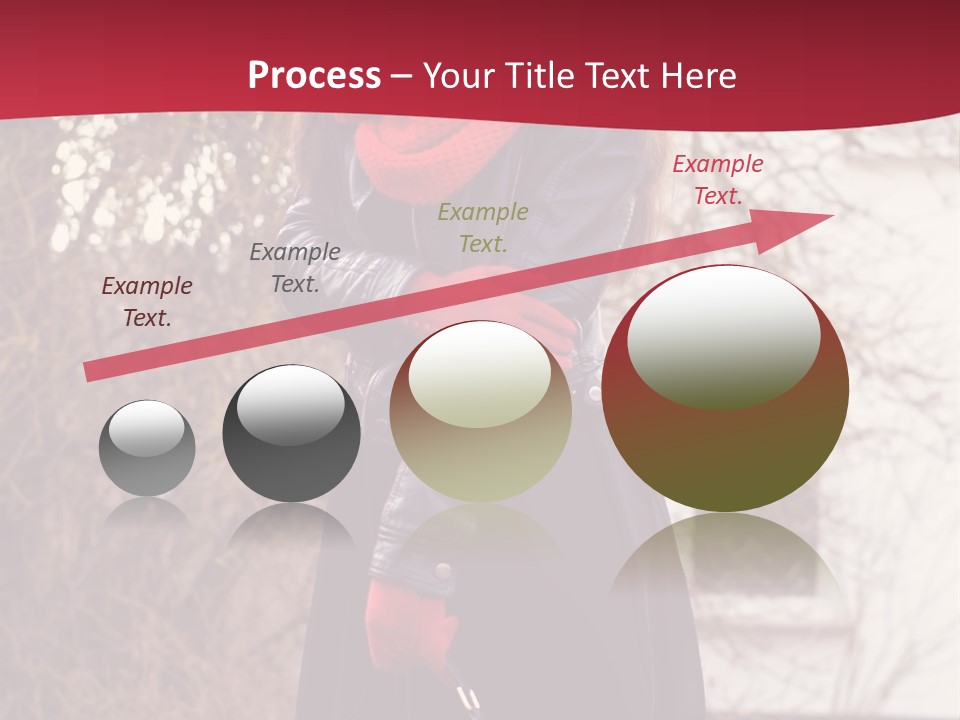 Process – Your Title Text Here

Example Text.

Example Text.

Example Text.

Example Text.